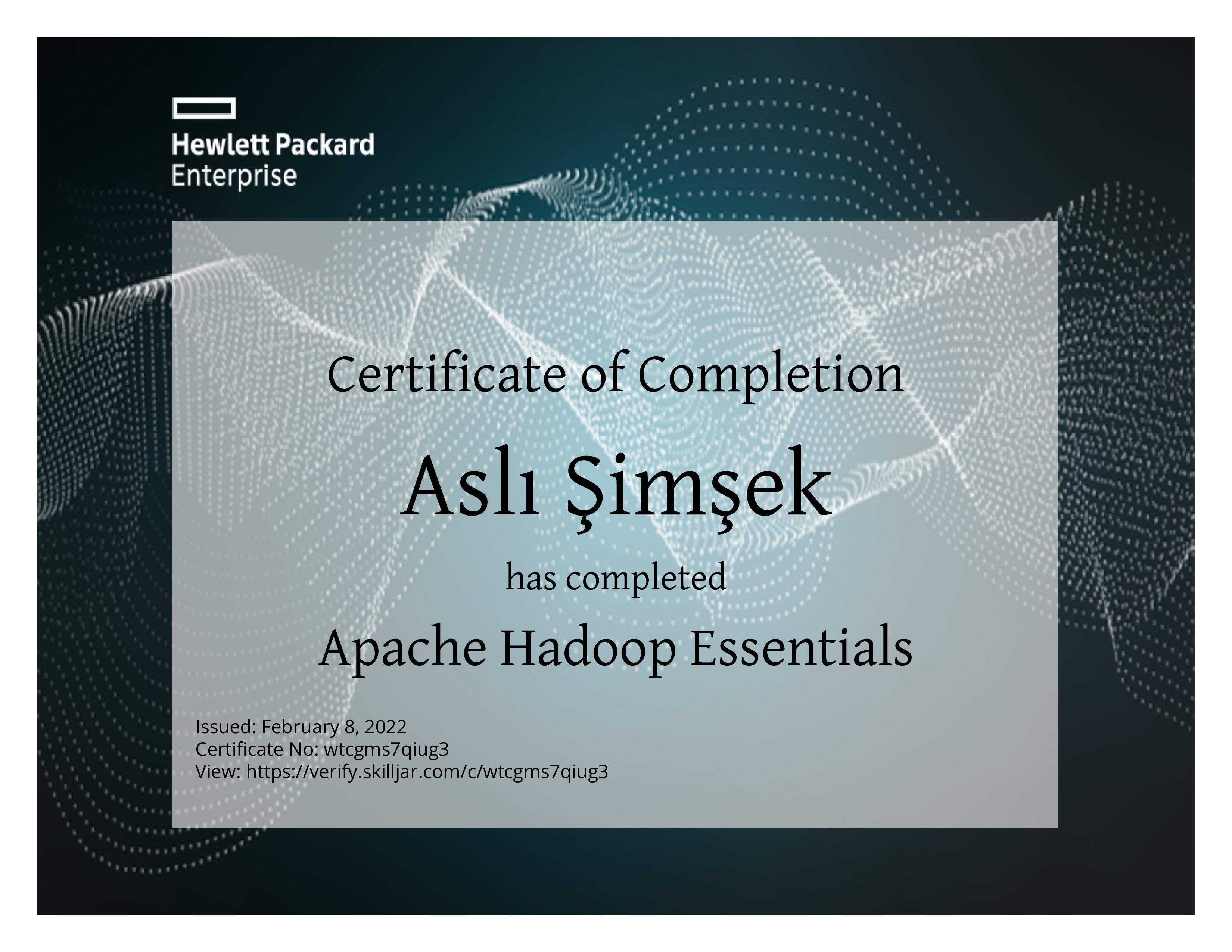 Hewlett Packard
Enterprise

Certificate of Completion

Aslı Şimşek

has completed

Apache Hadoop Essentials

Issued: February 8, 2022
Certificate No: wtcgms7qiug3
View: https://verify.skilljar.com/c/wtcgms7qiug3